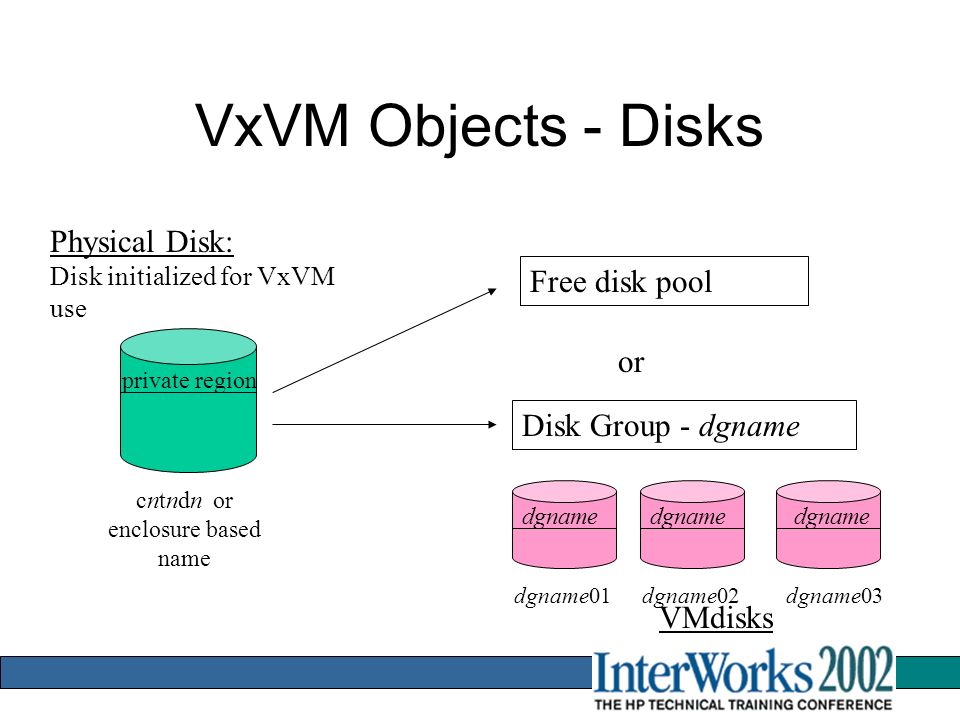 VxVM Objects - Disks

Physical Disk:
Disk initialized for VxVM use

private region

cntndn or enclosure based name

Free disk pool

or

Disk Group - dgname

dgname

dgname

dgname

dgname01

dgname02

dgname03

VMdisks

InterWorks 2002
THE HP TECHNICAL TRAINING CONFERENCE